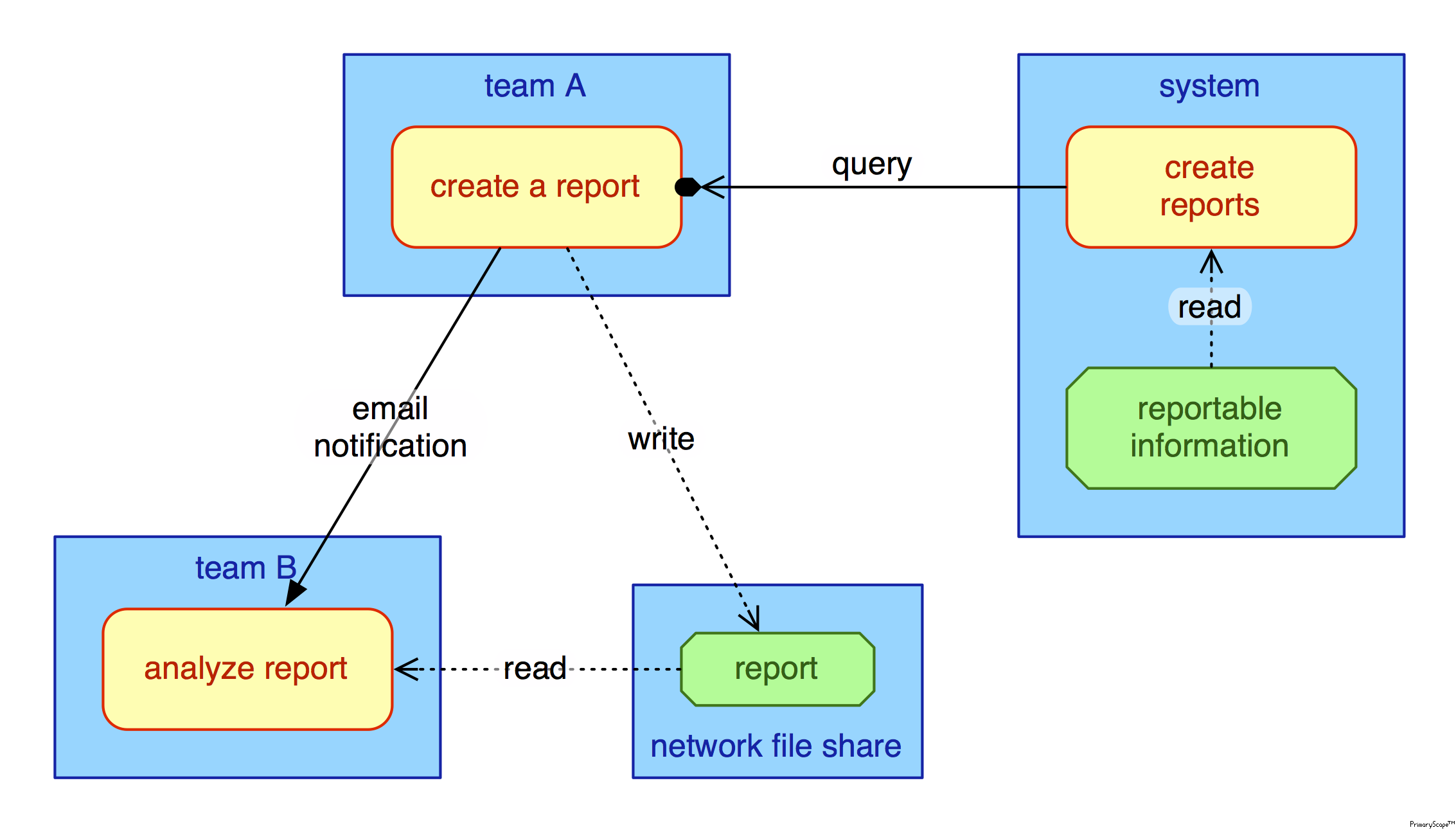 team A

create a report

query

system

create reports

read

reportable information

email notification

write

team B

analyze report

read

report

network file share

PrimaryScope™